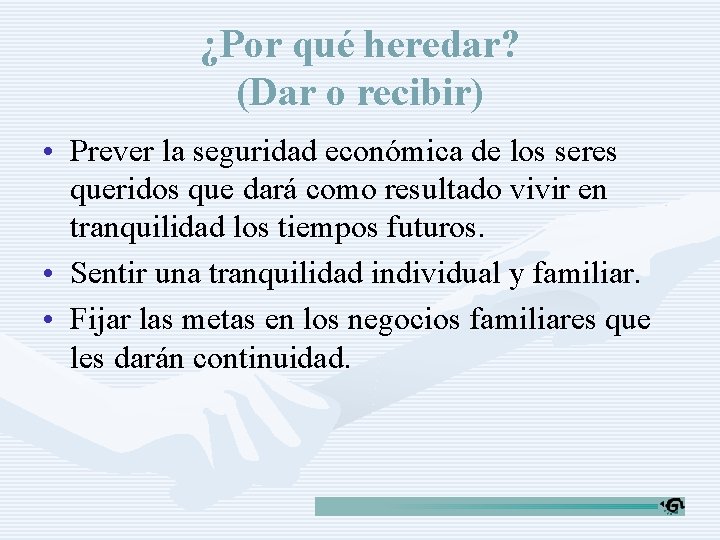 ¿Por qué heredar?
(Dar o recibir)

• Prever la seguridad económica de los seres queridos que dará como resultado vivir en tranquilidad los tiempos futuros.
• Sentir una tranquilidad individual y familiar.
• Fijar las metas en los negocios familiares que les darán continuidad.